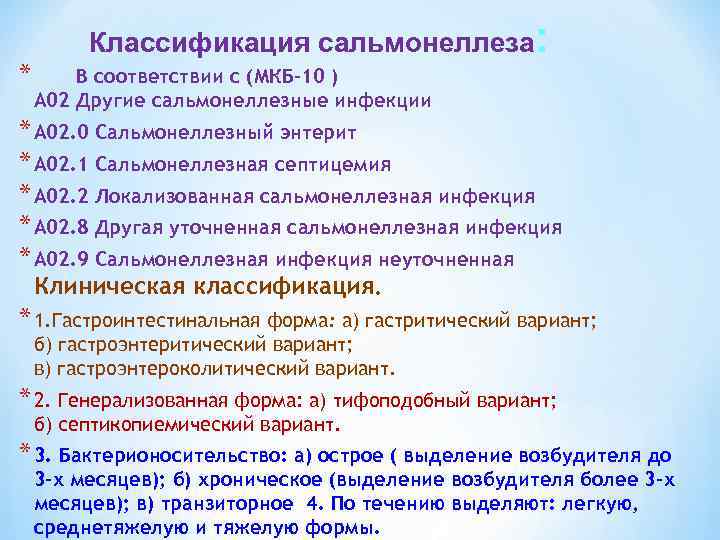 Классификация сальмонеллеза:

* В соответствии с (МКБ-10 )
А02 Другие сальмонеллезные инфекции

* А02.0 Сальмонеллезный энтерит

* А02.1 Сальмонеллезная септицемия

* А02.2 Локализованная сальмонеллезная инфекция

* А02.8 Другая уточненная сальмонеллезная инфекция

* А02.9 Сальмонеллезная инфекция неуточненная

Клиническая классификация.

* 1.Гастроинтестинальная форма: а) гастритический вариант; б) гастроэнтеритический вариант; в) гастроэнтероколитический вариант.

* 2. Генерализованная форма: а) тифоподобный вариант; б) септикопиемический вариант.

* 3. Бактерионосительство: а) острое ( выделение возбудителя до 3-х месяцев); б) хроническое (выделение возбудителя более 3-х месяцев); в) транзиторное 4. По течению выделяют: легкую, среднетяжелую и тяжелую формы.